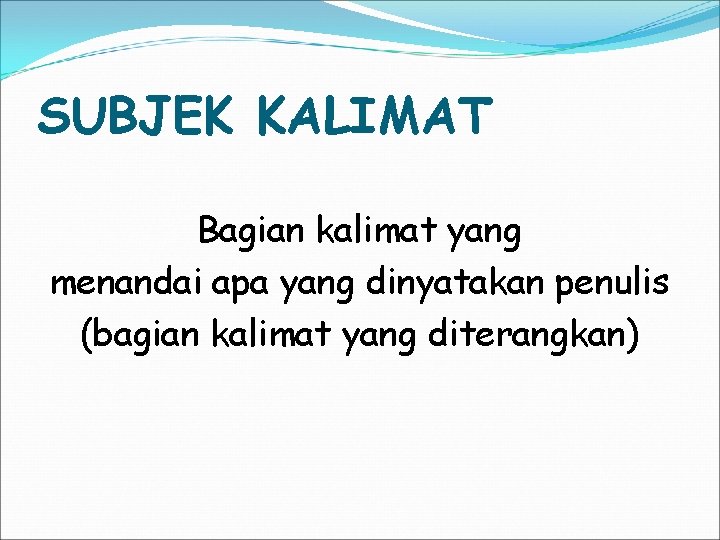 SUBJEK KALIMAT

Bagian kalimat yang menandai apa yang dinyatakan penulis (bagian kalimat yang diterangkan)